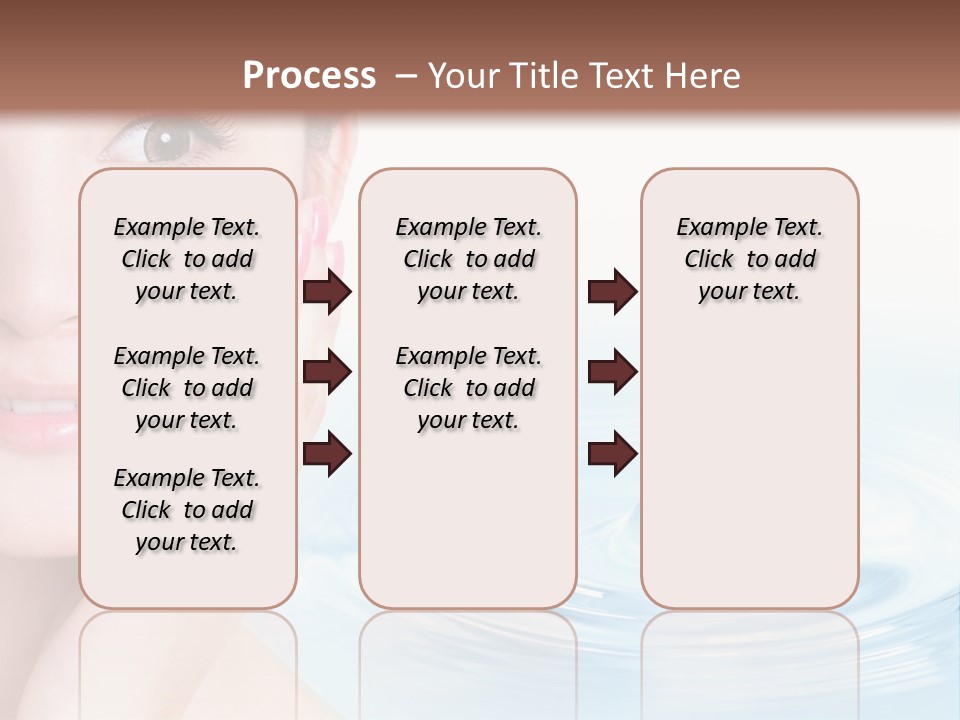 Process – Your Title Text Here

Example Text. Click to add your text.

Example Text. Click to add your text.

Example Text. Click to add your text.

Example Text. Click to add your text.

Example Text. Click to add your text.

Example Text. Click to add your text.